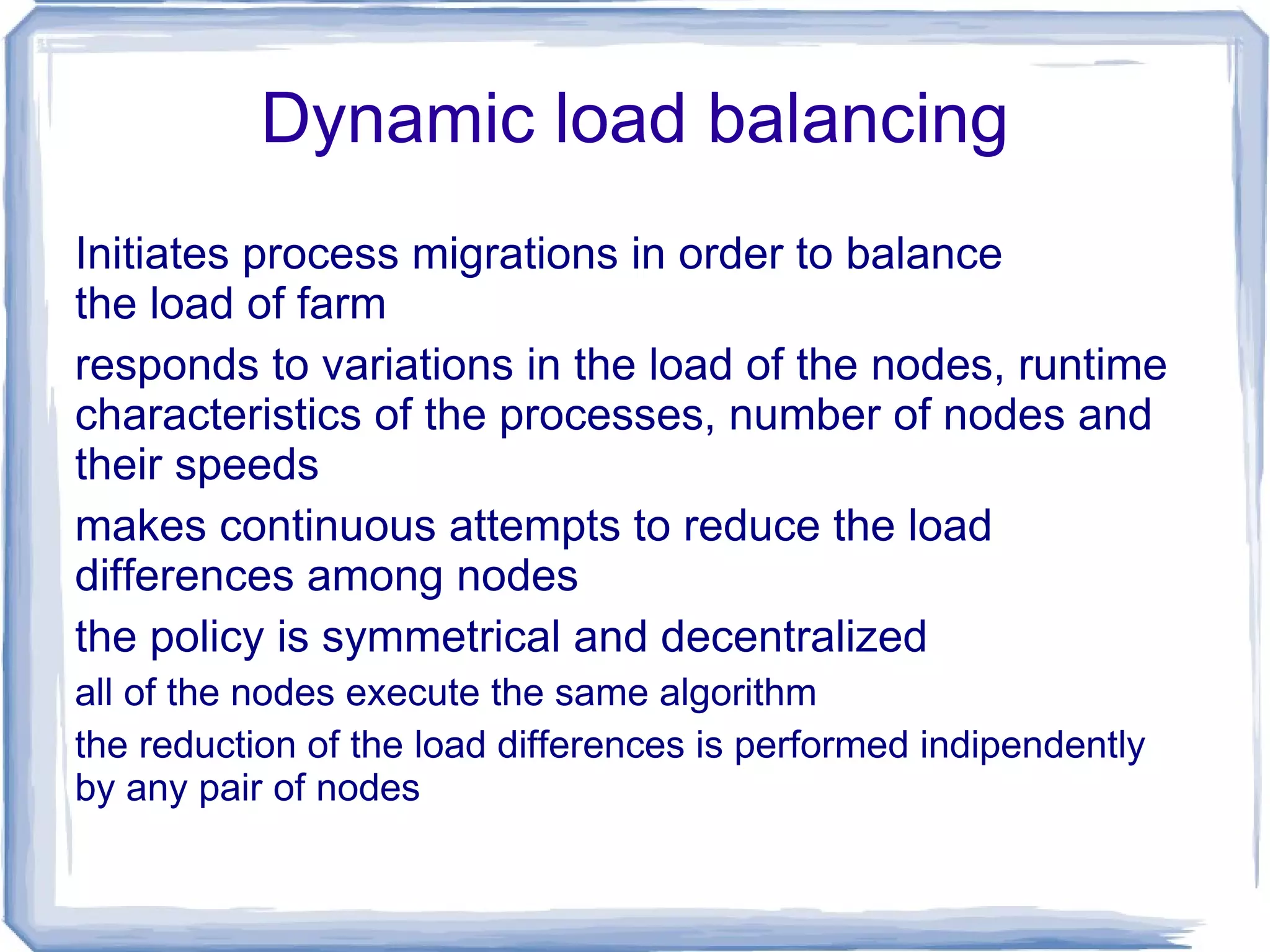 Dynamic load balancing

Initiates process migrations in order to balance the load of farm

responds to variations in the load of the nodes, runtime characteristics of the processes, number of nodes and their speeds

makes continuous attempts to reduce the load differences among nodes

the policy is symmetrical and decentralized

all of the nodes execute the same algorithm

the reduction of the load differences is performed indipendently by any pair of nodes